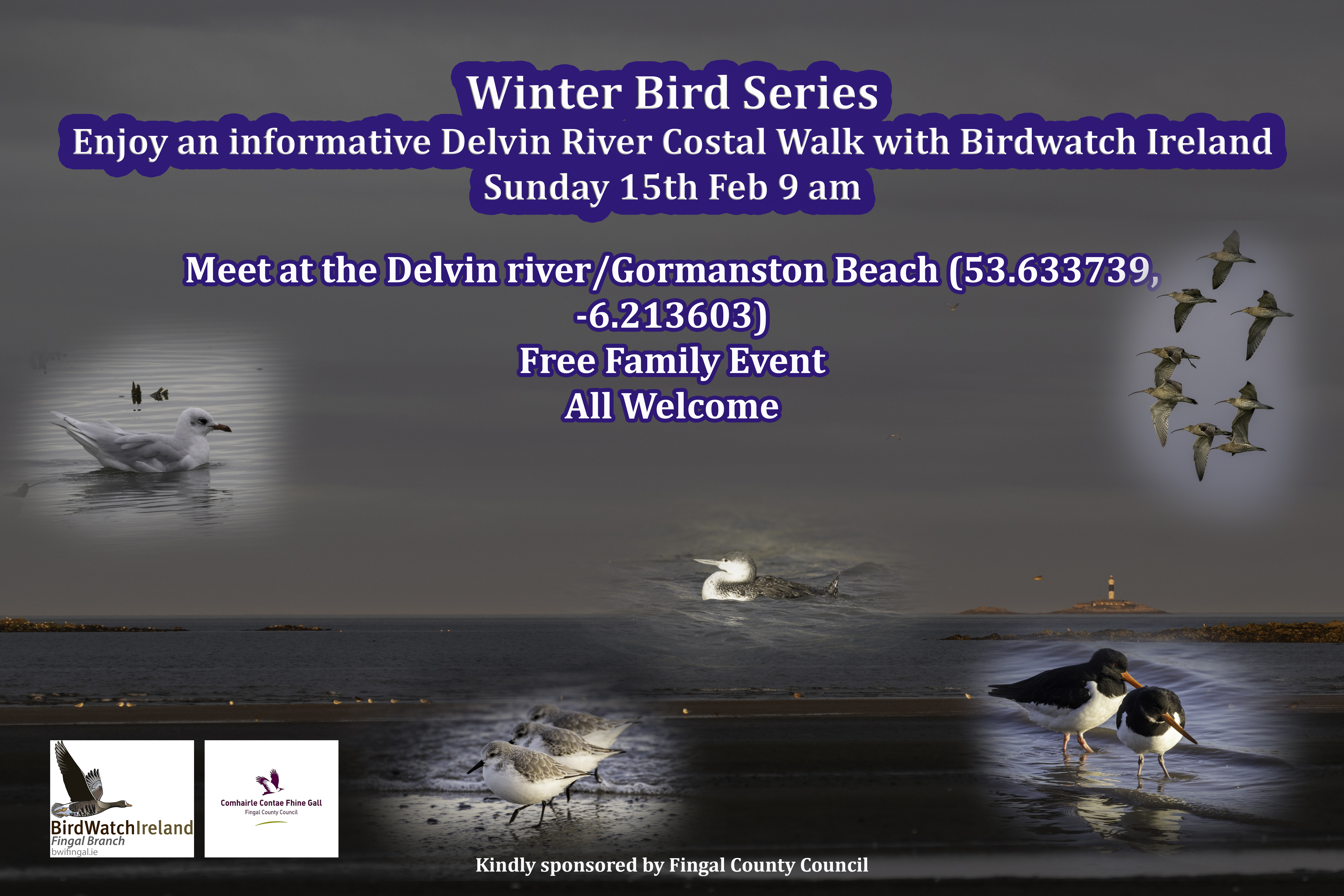 Winter Bird Series
Enjoy an informative Delvin River Costal Walk with Birdwatch Ireland
Sunday 15th Feb 9 am

Meet at the Delvin river/Gormanston Beach (53.633739, -6.213603)
Free Family Event
All Welcome

BirdWatchIreland
Fingal Branch
bwifingal.ie

Comhairle Contae Fhine Gall
Fingal County Council

Kindly sponsored by Fingal County Council